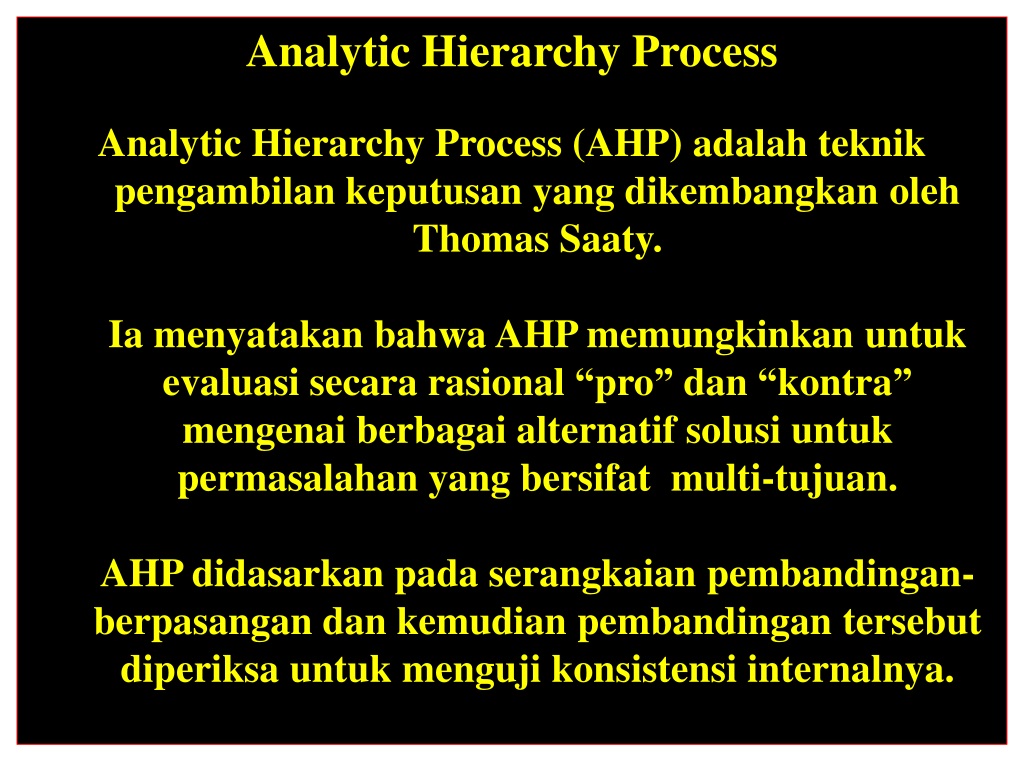 Analytic Hierarchy Process

Analytic Hierarchy Process (AHP) adalah teknik pengambilan keputusan yang dikembangkan oleh Thomas Saaty.

Ia menyatakan bahwa AHP memungkinkan untuk evaluasi secara rasional “pro” dan “kontra” mengenai berbagai alternatif solusi untuk permasalahan yang bersifat multi-tujuan.

AHP didasarkan pada serangkaian pembandingan-berpasangan dan kemudian pembandingan tersebut diperiksa untuk menguji konsistensi internalnya.